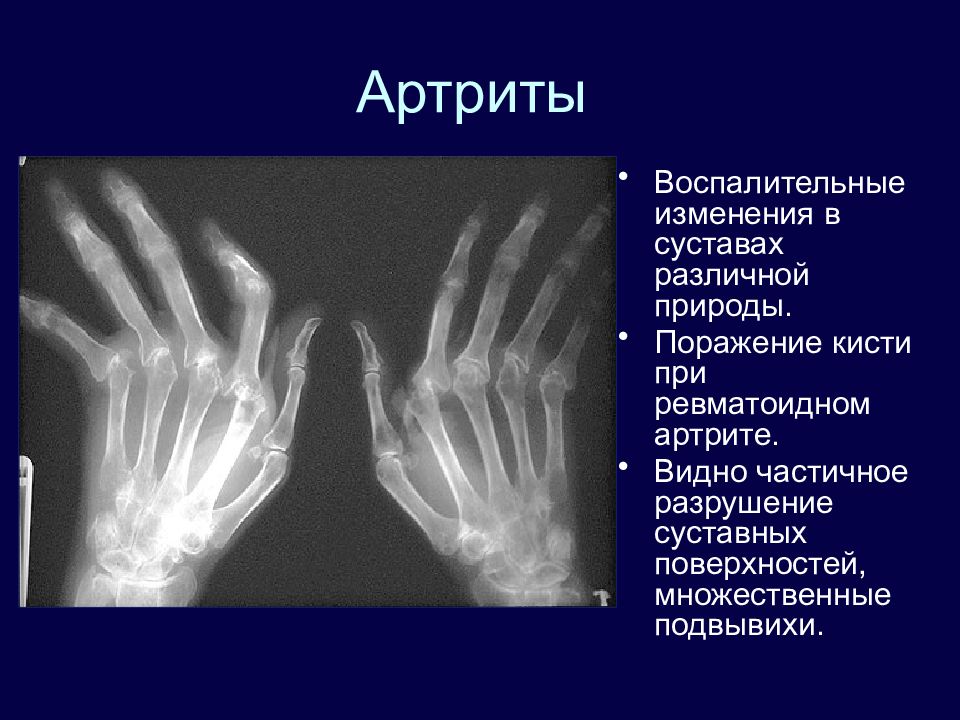 Артриты

• Воспалительные изменения в суставах различной природы.
• Поражение кисти при ревматоидном артрите.
• Видно частичное разрушение суставных поверхностей, множественные подвывихи.